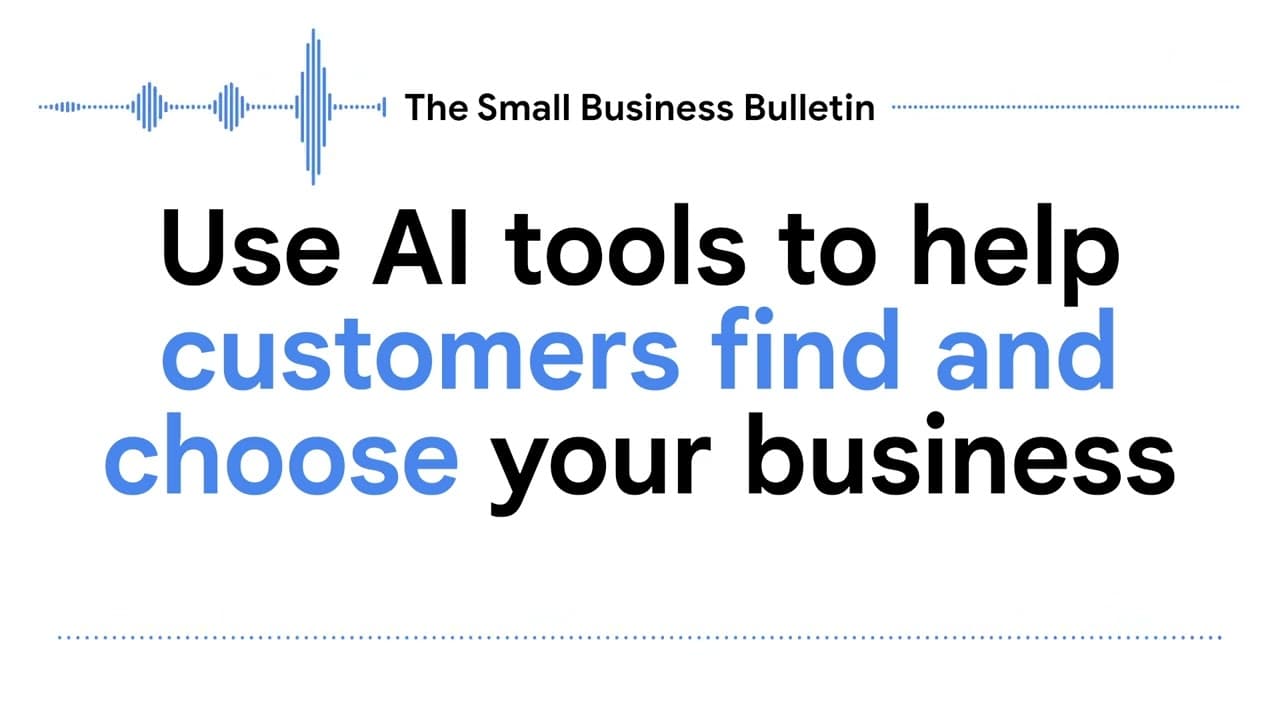 The Small Business Bulletin

Use AI tools to help customers find and choose your business